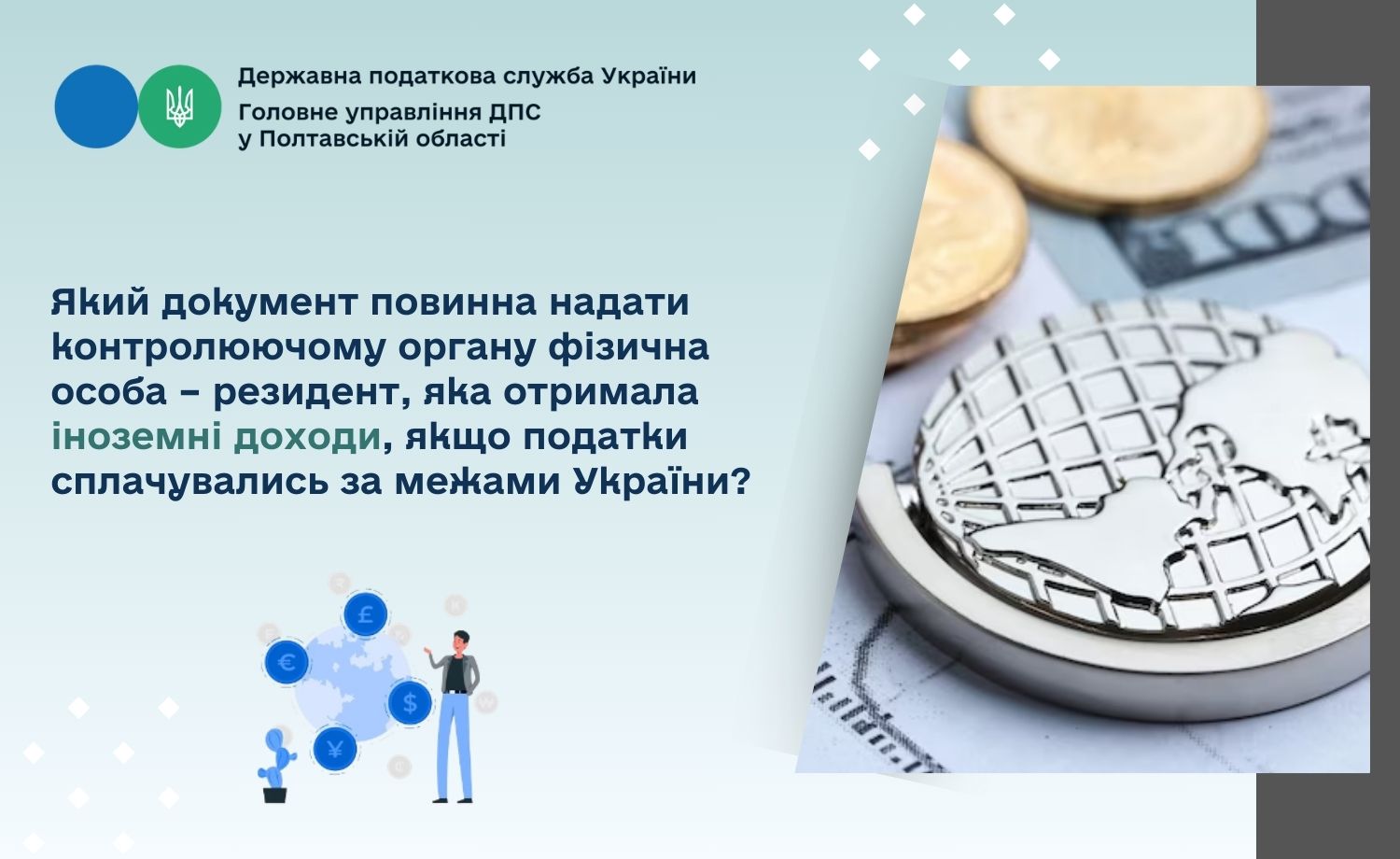 Державна податкова служба України
Головне управління ДПС
у Полтавській області

Який документ повинна надати контролюючому органу фізична особа – резидент, яка отримала іноземні доходи, якщо податки сплачувались за межами України?

£
€
$
¥